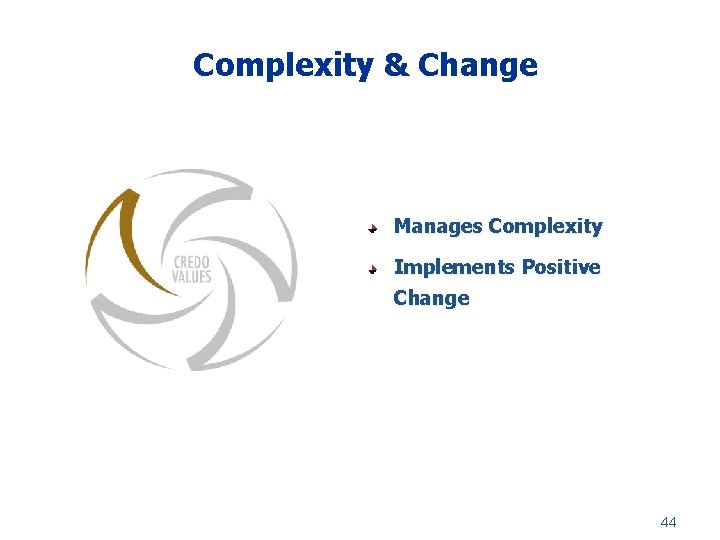 Complexity & Change

CREDO VALUES

Manages Complexity

Implements Positive Change

44